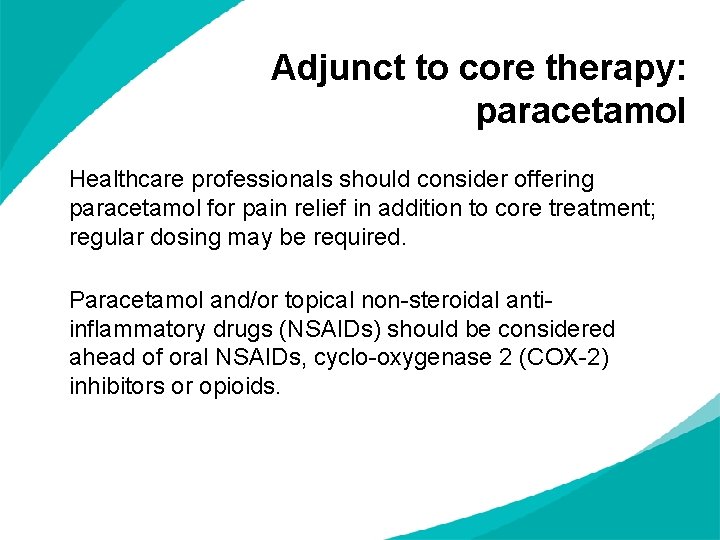 Adjunct to core therapy: paracetamol

Healthcare professionals should consider offering paracetamol for pain relief in addition to core treatment; regular dosing may be required.

Paracetamol and/or topical non-steroidal anti-inflammatory drugs (NSAIDs) should be considered ahead of oral NSAIDs, cyclo-oxygenase 2 (COX-2) inhibitors or opioids.